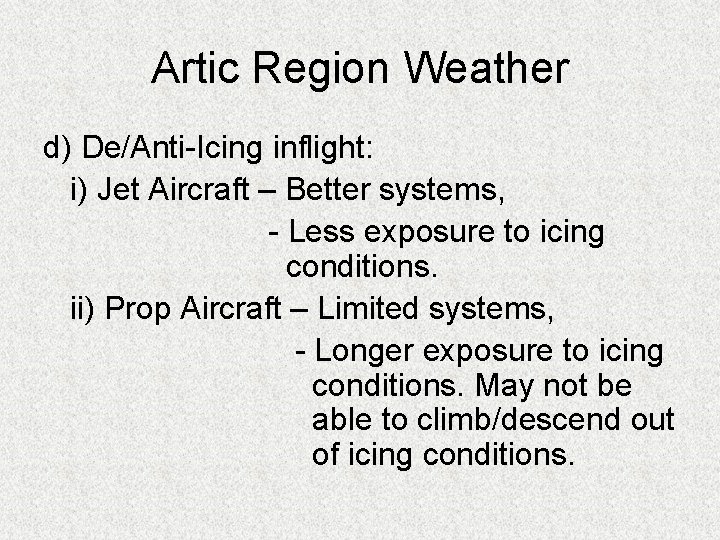 Artic Region Weather

d) De/Anti-Icing inflight:

i) Jet Aircraft – Better systems,

- Less exposure to icing conditions.

ii) Prop Aircraft – Limited systems,

- Longer exposure to icing conditions. May not be able to climb/descend out of icing conditions.